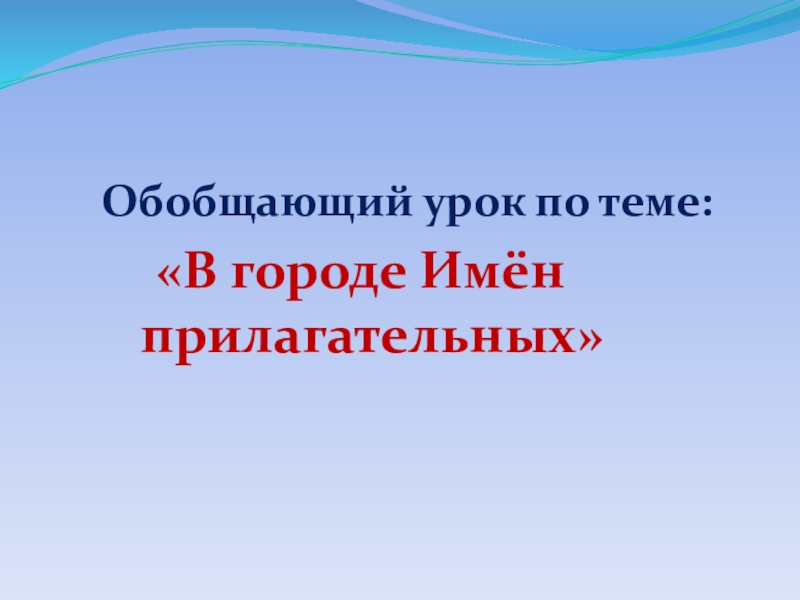 Обобщающий урок по теме:

«В городе Имён прилагательных»